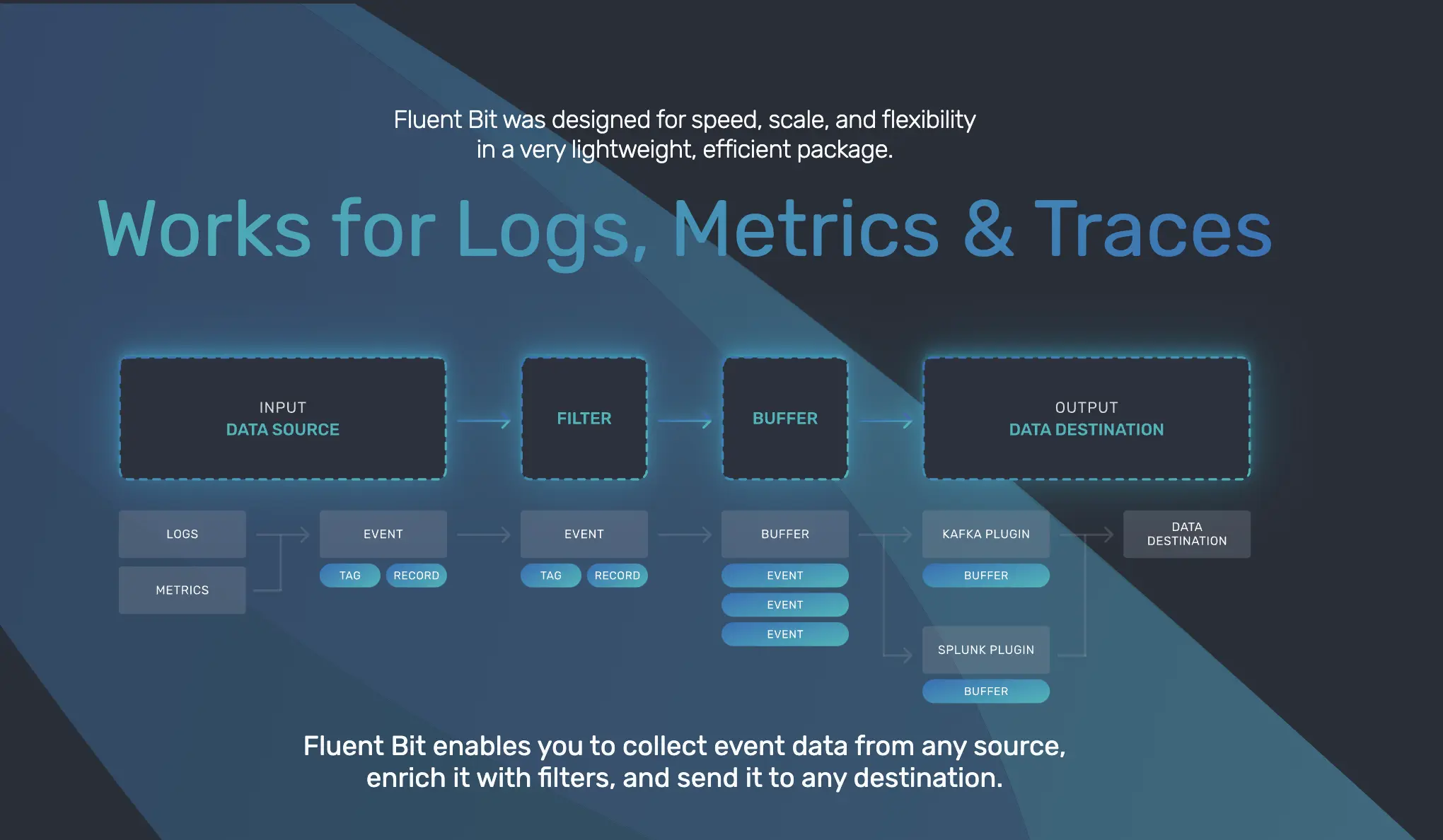 Fluent Bit was designed for speed, scale, and flexibility in a very lightweight, efficient package.

Works for Logs, Metrics & Traces

INPUT
DATA SOURCE

FILTER

BUFFER

OUTPUT
DATA DESTINATION

LOGS

METRICS

EVENT
TAG
RECORD

EVENT
TAG
RECORD

BUFFER
EVENT
EVENT
EVENT

KAFKA PLUGIN
BUFFER

SPLUNK PLUGIN
BUFFER

DATA DESTINATION

Fluent Bit enables you to collect event data from any source, enrich it with filters, and send it to any destination.